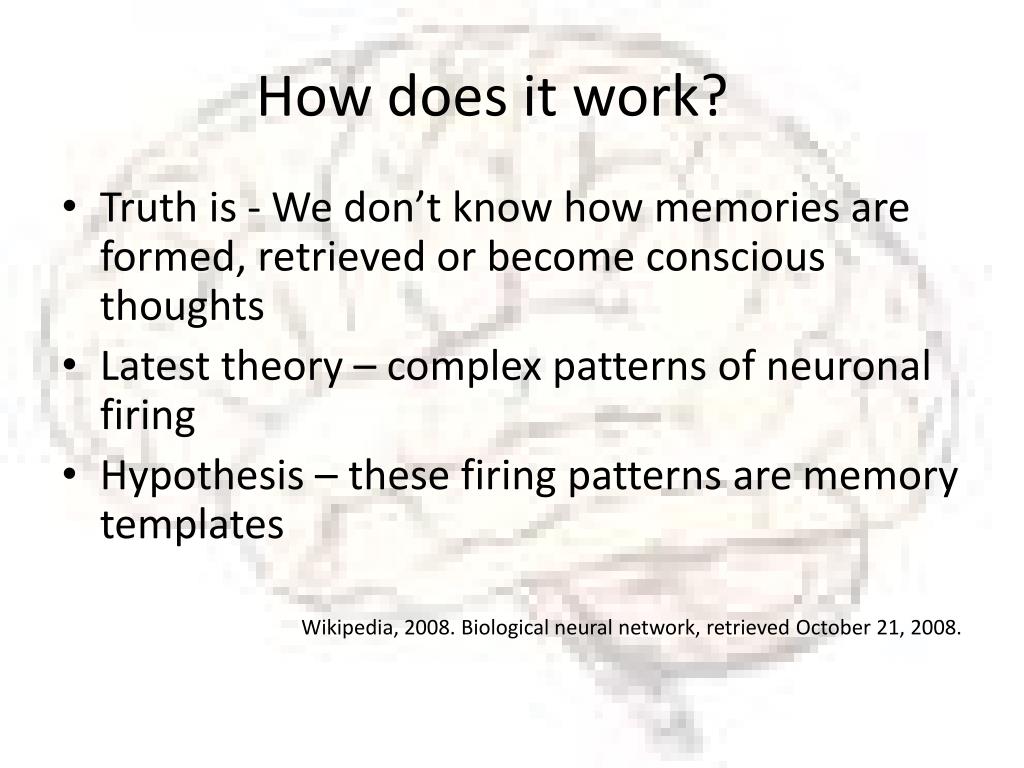 How does it work?

• Truth is - We don’t know how memories are formed, retrieved or become conscious thoughts
• Latest theory – complex patterns of neuronal firing
• Hypothesis – these firing patterns are memory templates

Wikipedia, 2008. Biological neural network, retrieved October 21, 2008.